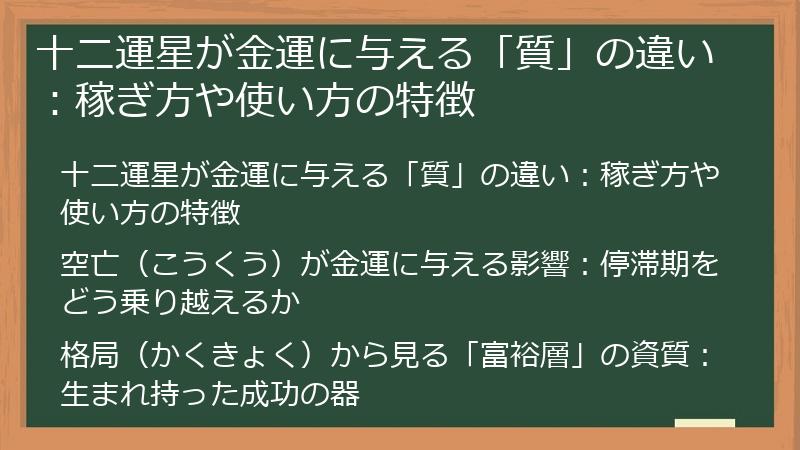 十二運星が金運に与える「質」の違い：稼ぎ方や使い方の特徴

十二運星が金運に与える「質」の違い：稼ぎ方や使い方の特徴

空亡（こうくう）が金運に与える影響：停滞期をどう乗り越えるか

格局（かくきょく）から見る「富裕層」の資質：生まれ持った成功の器